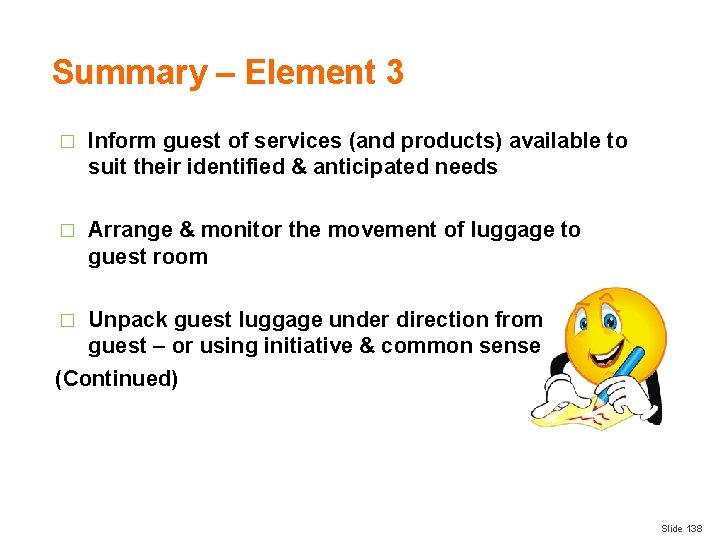 Summary – Element 3

□ Inform guest of services (and products) available to suit their identified & anticipated needs

□ Arrange & monitor the movement of luggage to guest room

□ Unpack guest luggage under direction from guest – or using initiative & common sense

(Continued)

Slide 138